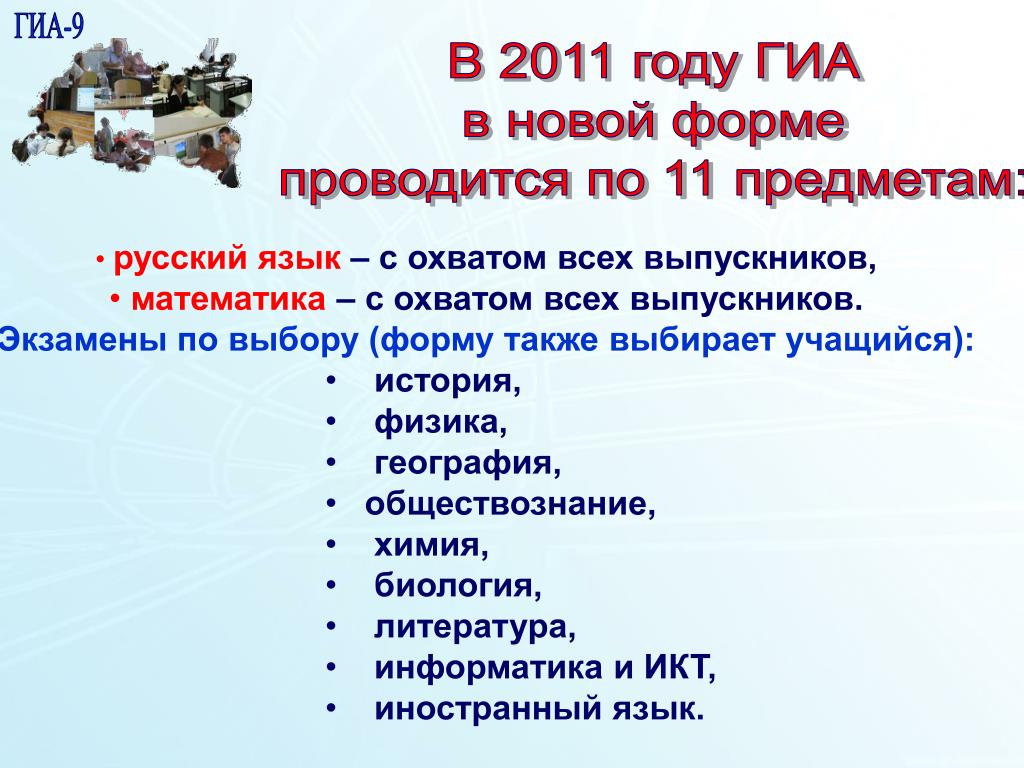 ГИА-9

В 2011 году ГИА в новой форме проводится по 11 предметам:

• русский язык – с охватом всех выпускников,
• математика – с охватом всех выпускников.
Экзамены по выбору (форму также выбирает учащийся):
• история,
• физика,
• география,
• обществознание,
• химия,
• биология,
• литература,
• информатика и ИКТ,
• иностранный язык.